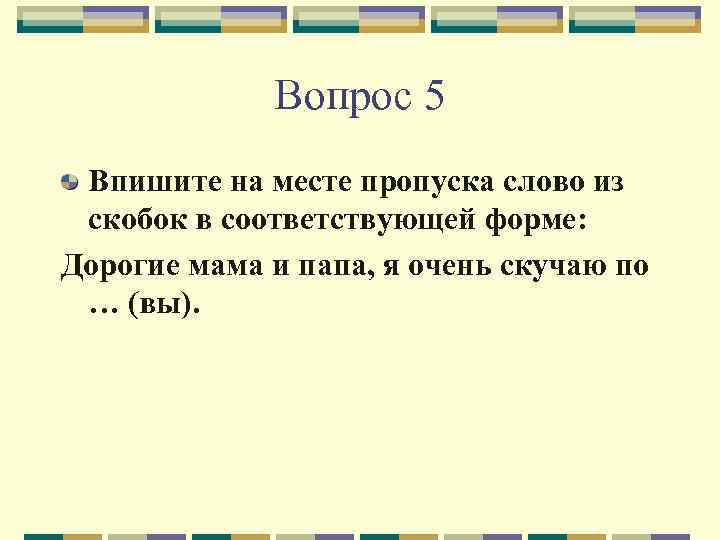 Вопрос 5

Впишите на месте пропуска слово из скобок в соответствующей форме:

Дорогие мама и папа, я очень скучаю по … (вы).